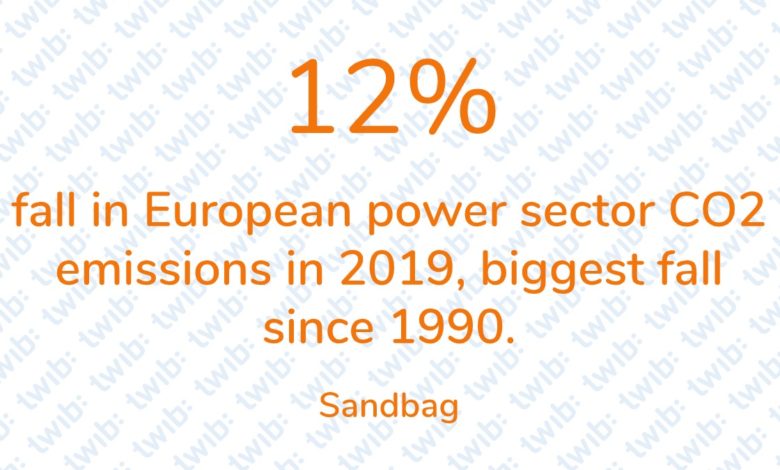 12%

fall in European power sector CO2 emissions in 2019, biggest fall since 1990.

Sandbag

twib: